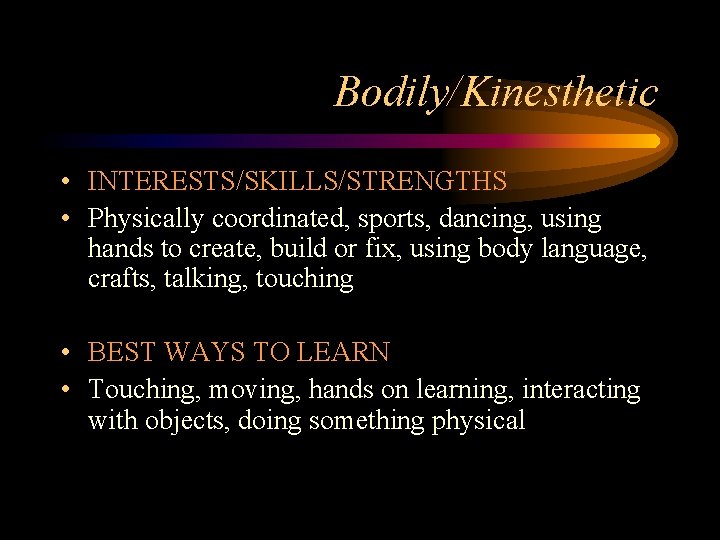 Bodily/Kinesthetic

• INTERESTS/SKILLS/STRENGTHS
• Physically coordinated, sports, dancing, using hands to create, build or fix, using body language, crafts, talking, touching

• BEST WAYS TO LEARN
• Touching, moving, hands on learning, interacting with objects, doing something physical